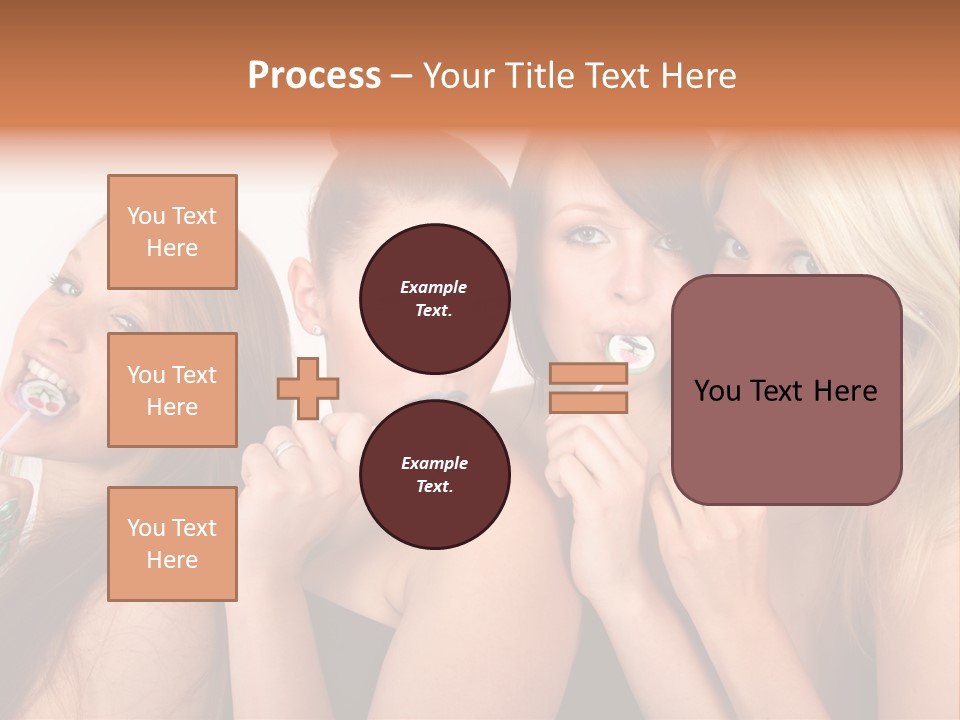 Process – Your Title Text Here

You Text Here

You Text Here

You Text Here

Example Text.

Example Text.

You Text Here